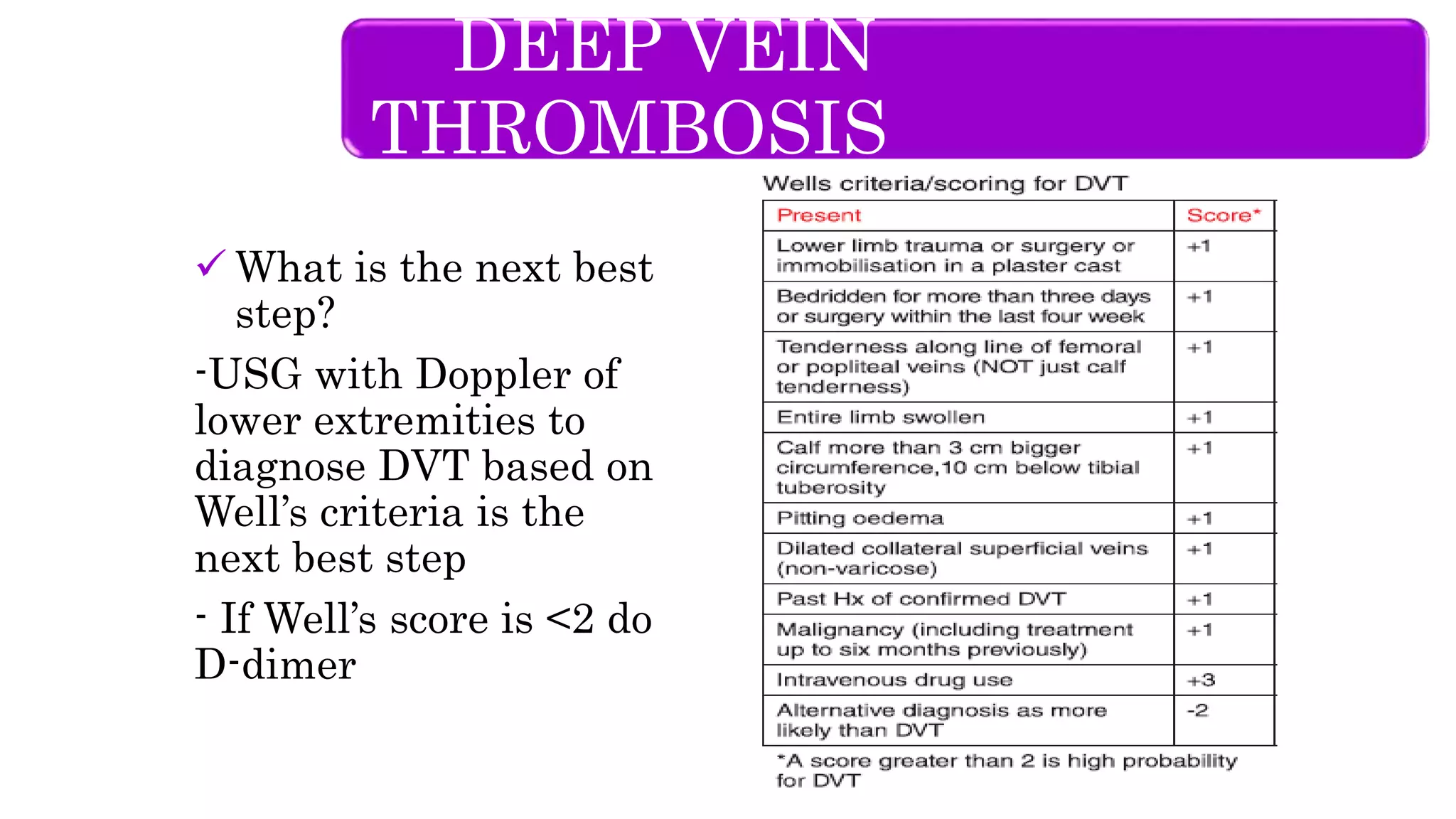 DEEP VEIN THROMBOSIS

✓ What is the next best step?

-USG with Doppler of lower extremities to diagnose DVT based on Well's criteria is the next best step

- If Well's score is <2 do D-dimer

Wells criteria/scoring for DVT

| Present | Score* |
|---|---|
| Lower limb trauma or surgery or immobilisation in a plaster cast | +1 |
| Bedridden for more than three days or surgery within the last four week | +1 |
| Tenderness along line of femoral or popliteal veins (NOT just calf tenderness) | +1 |
| Entire limb swollen | +1 |
| Calf more than 3 cm bigger circumference,10 cm below tibial tuberosity | +1 |
| Pitting oedema | +1 |
| Dilated collateral superficial veins (non-varicose) | +1 |
| Past Hx of confirmed DVT | +1 |
| Malignancy (including treatment up to six months previously) | +1 |
| Intravenous drug use | +3 |
| Alternative diagnosis as more likely than DVT | -2 |

*A score greater than 2 is high probability for DVT